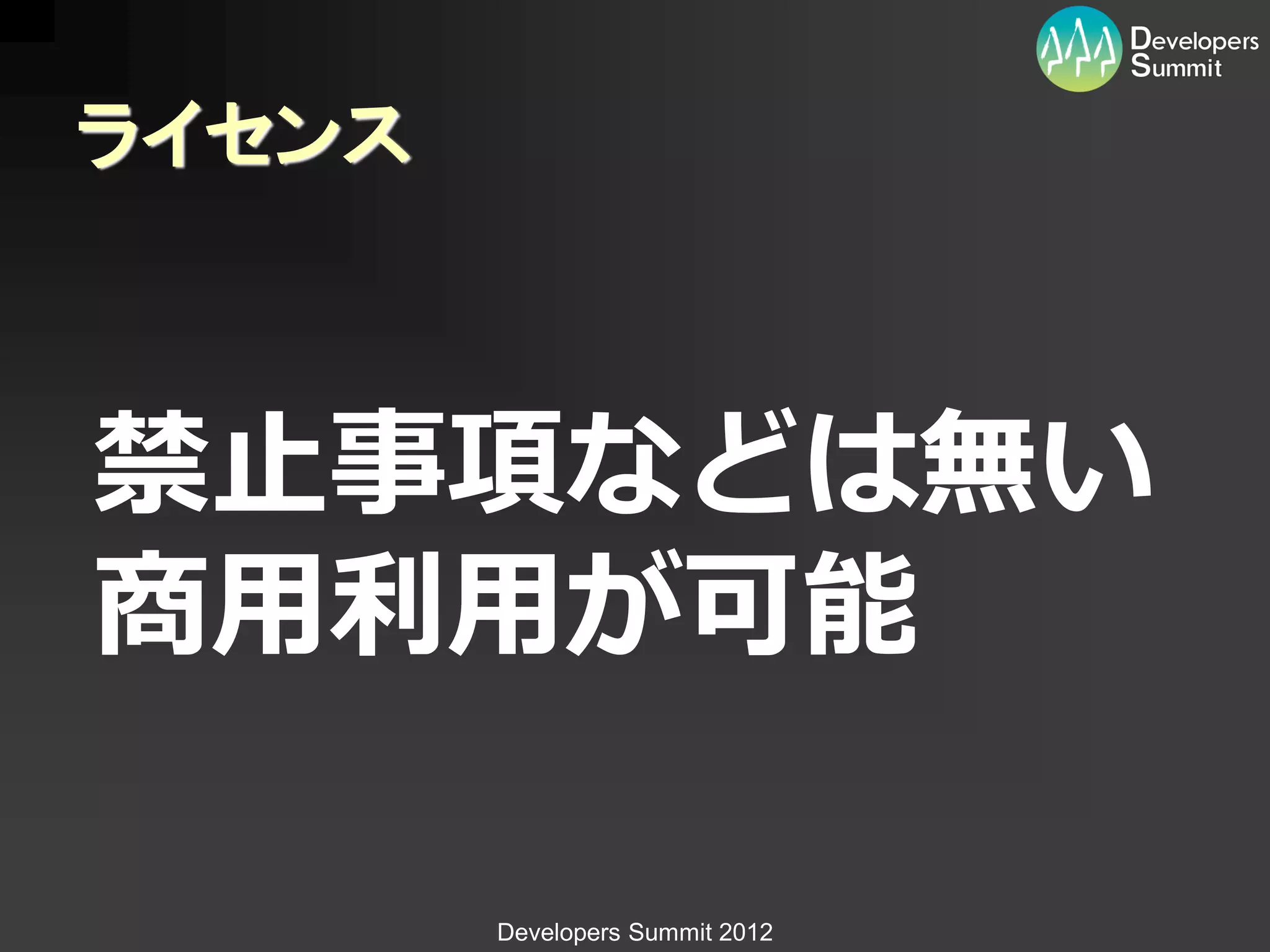 Developers Summit

ライセンス

禁止事項などは無い
商用利用が可能

Developers Summit 2012